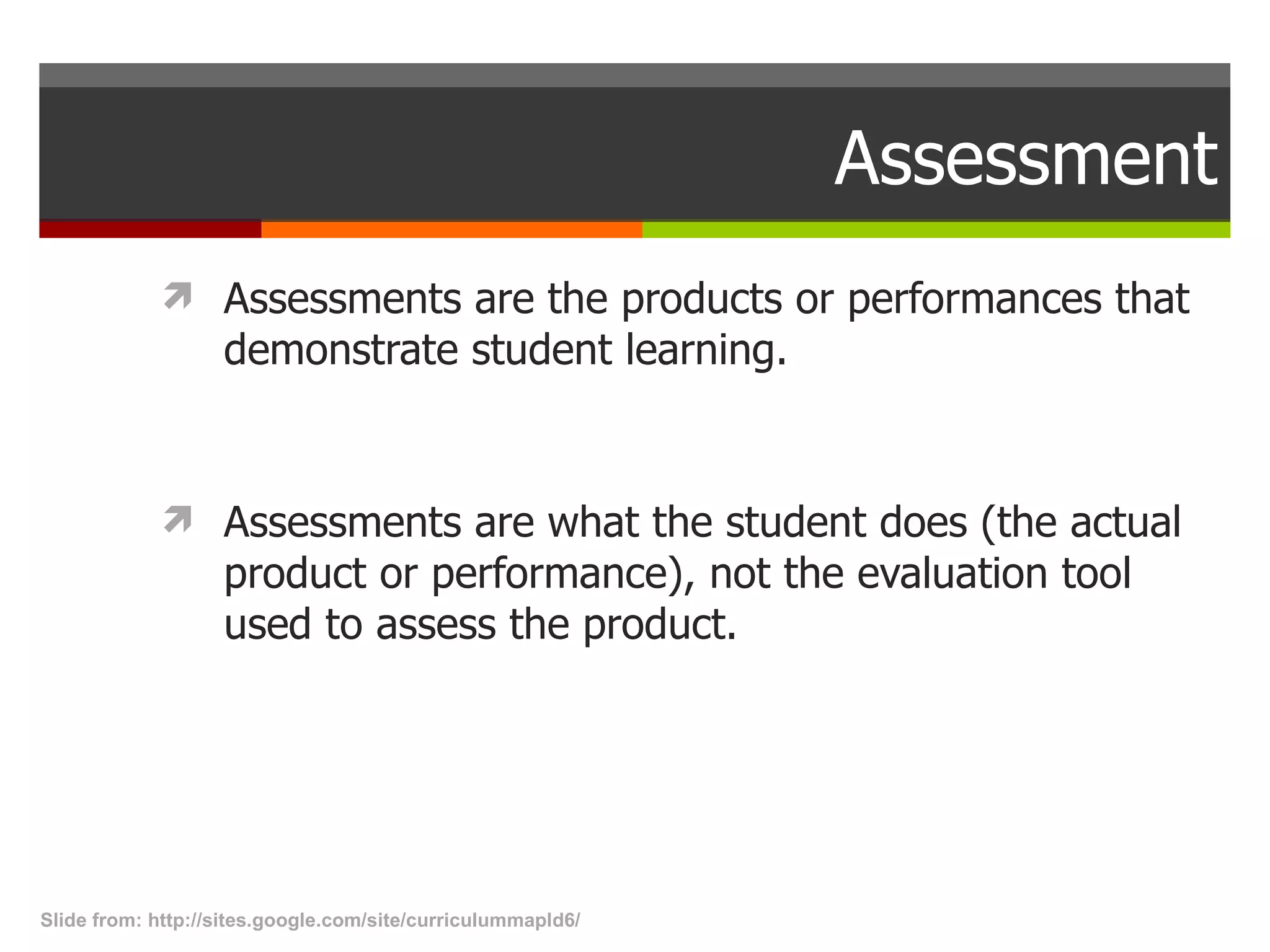 Assessment

Assessments are the products or performances that demonstrate student learning.

Assessments are what the student does (the actual product or performance), not the evaluation tool used to assess the product.

Slide from: http://sites.google.com/site/curriculummapld6/